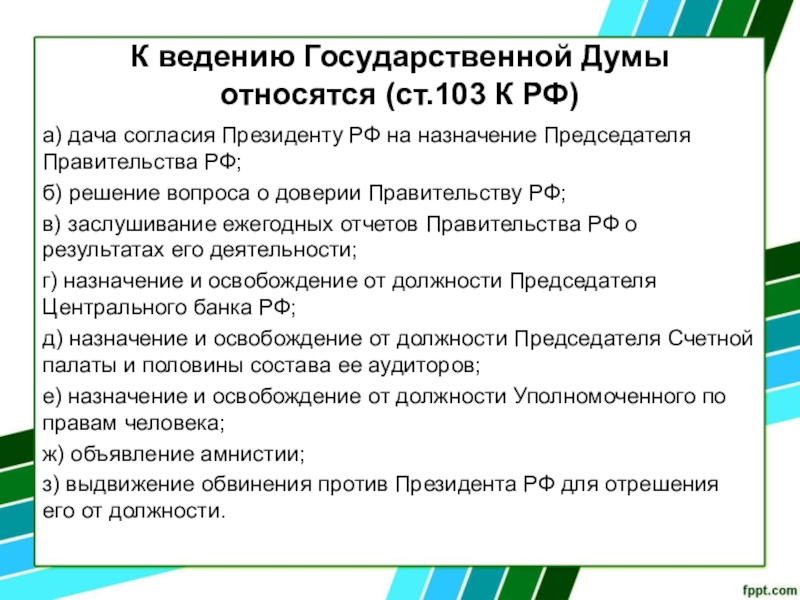 К ведению Государственной Думы относятся (ст.103 К РФ)

а) дача согласия Президенту РФ на назначение Председателя Правительства РФ;

б) решение вопроса о доверии Правительству РФ;

в) заслушивание ежегодных отчетов Правительства РФ о результатах его деятельности;

г) назначение и освобождение от должности Председателя Центрального банка РФ;

д) назначение и освобождение от должности Председателя Счетной палаты и половины состава ее аудиторов;

е) назначение и освобождение от должности Уполномоченного по правам человека;

ж) объявление амнистии;

з) выдвижение обвинения против Президента РФ для отрешения его от должности.

fppt.com